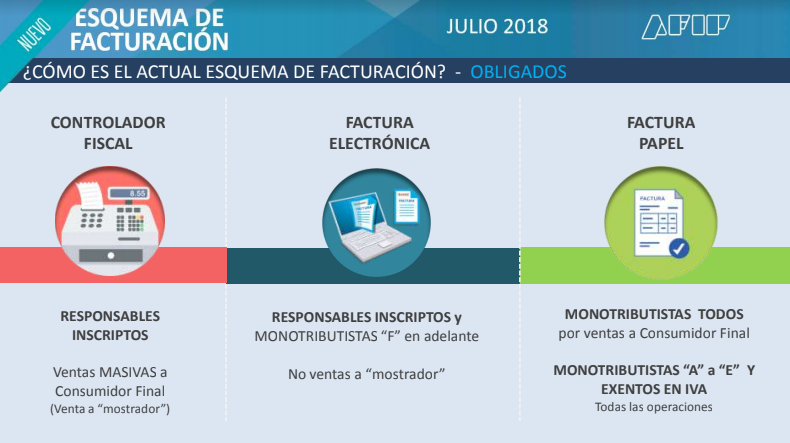 NUEVO

ESQUEMA DE FACTURACIÓN

JULIO 2018

AFIP

¿CÓMO ES EL ACTUAL ESQUEMA DE FACTURACIÓN? - OBLIGADOS

CONTROLADOR FISCAL

8.55

RESPONSABLES INSCRIPTOS

Ventas MASIVAS a Consumidor Final (Venta a "mostrador")

FACTURA ELECTRÓNICA

FACTURA

RESPONSABLES INSCRIPTOS y MONOTRIBUTISTAS "F" en adelante

No ventas a "mostrador"

FACTURA PAPEL

FACTURA

MONOTRIBUTISTAS TODOS por ventas a Consumidor Final

MONOTRIBUTISTAS "A" a "E" Y EXENTOS EN IVA
Todas las operaciones